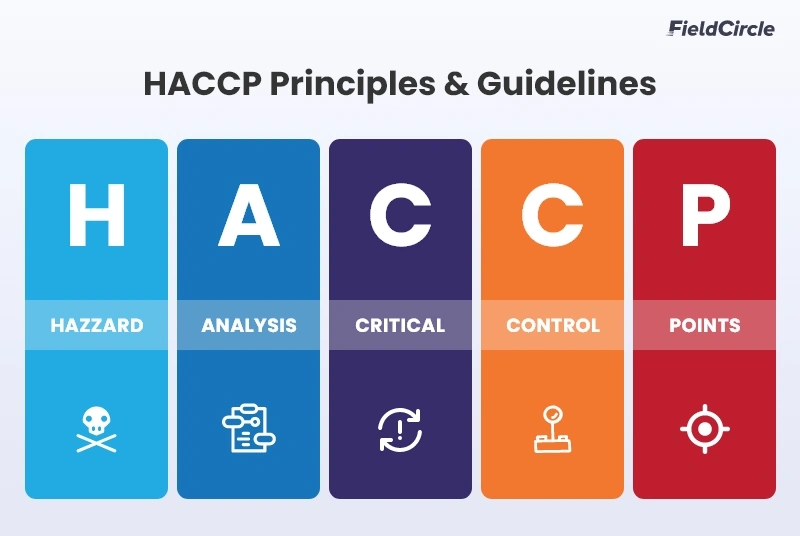 FieldCircle

HACCP Principles & Guidelines

H
HAZZARD

A
ANALYSIS

C
CRITICAL

C
CONTROL

P
POINTS